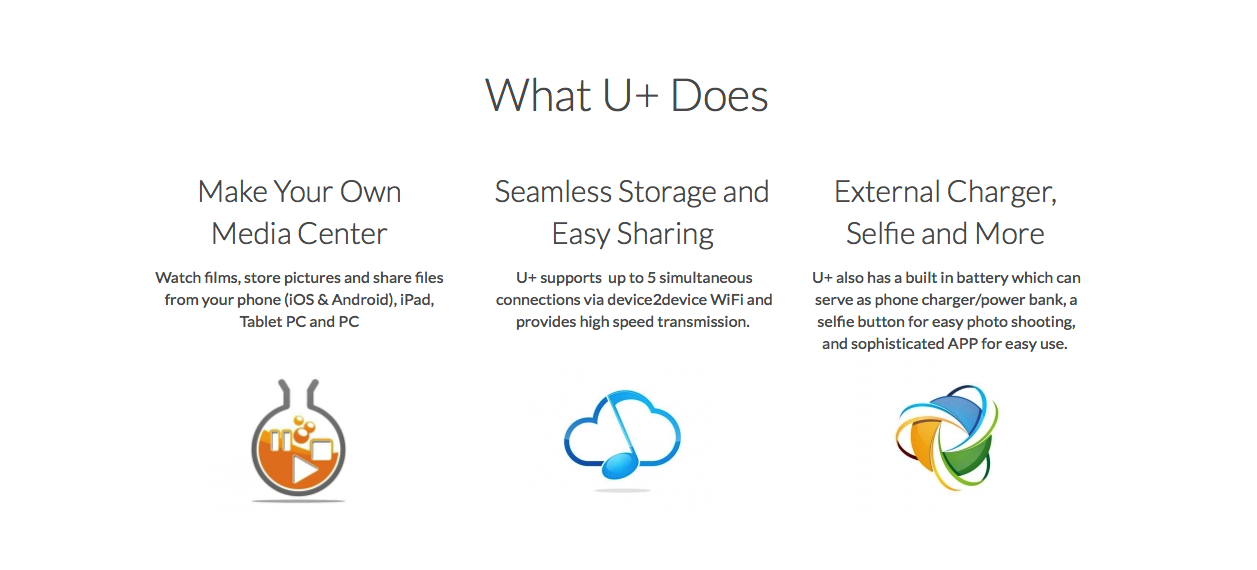 What U+ Does

Make Your Own Media Center

Watch films, store pictures and share files from your phone (iOS & Android), iPad, Tablet PC and PC

Seamless Storage and Easy Sharing

U+ supports up to 5 simultaneous connections via device2device WiFi and provides high speed transmission.

External Charger, Selfie and More

U+ also has a built in battery which can serve as phone charger/power bank, a selfie button for easy photo shooting, and sophisticated APP for easy use.